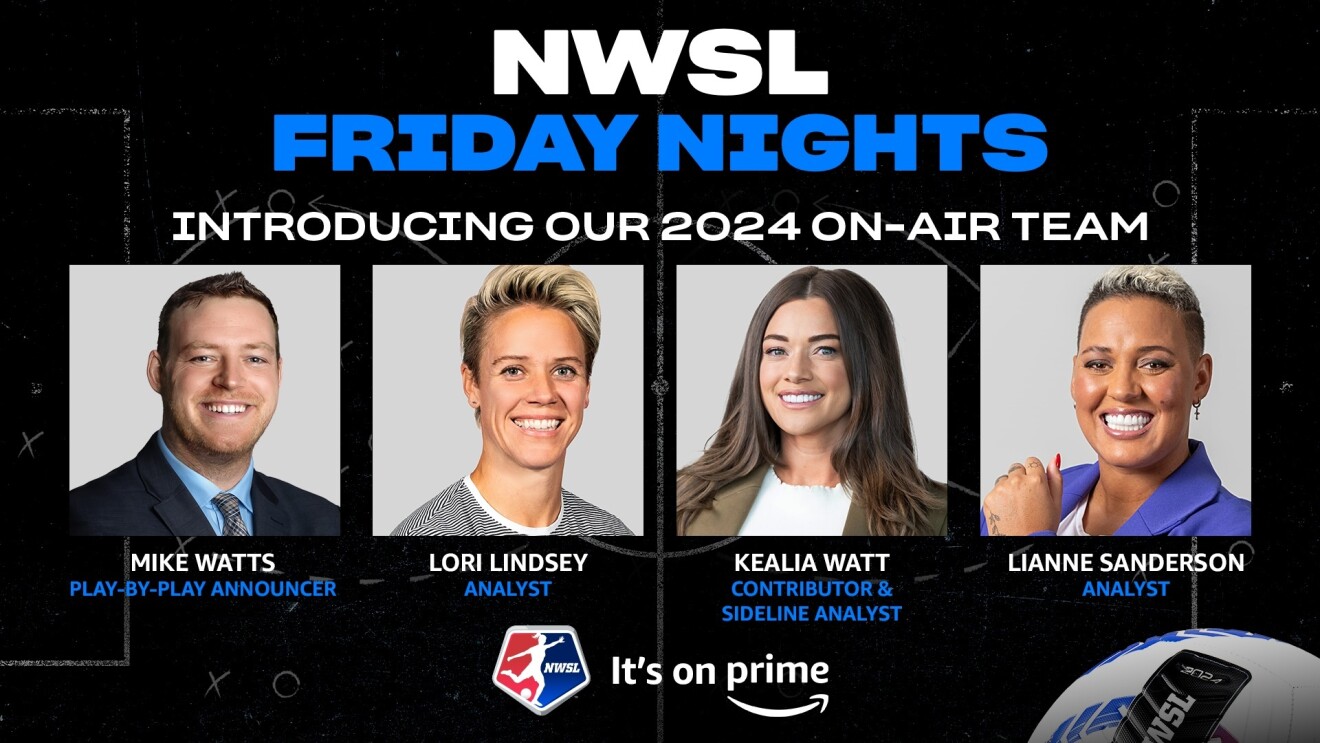 NWSL
FRIDAY NIGHTS

INTRODUCING OUR 2024 ON-AIR TEAM

MIKE WATTS
PLAY-BY-PLAY ANNOUNCER

LORI LINDSEY
ANALYST

KEALIA WATT
CONTRIBUTOR & SIDELINE ANALYST

LIANNE SANDERSON
ANALYST

NWSL

It's on prime

NWSL